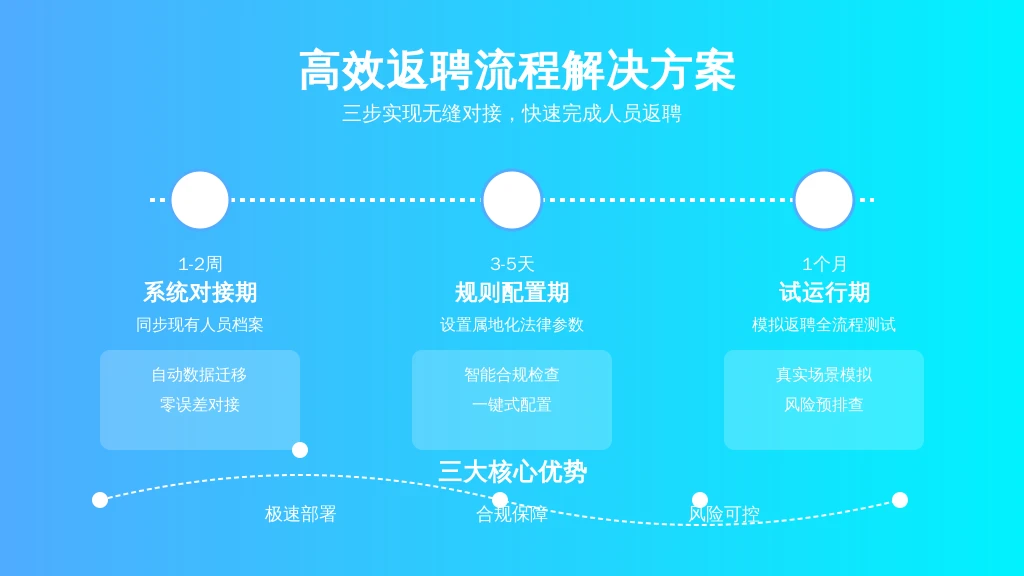 高效返聘流程解决方案

三步实现无缝对接，快速完成人员返聘

1-2周

系统对接期

同步现有人员档案

自动数据迁移

零误差对接

3-5天

规则配置期

设置属地化法律参数

智能合规检查

一键式配置

1个月

试运行期

模拟返聘全流程测试

真实场景模拟

风险预排查

三大核心优势

极速部署

合规保障

风险可控